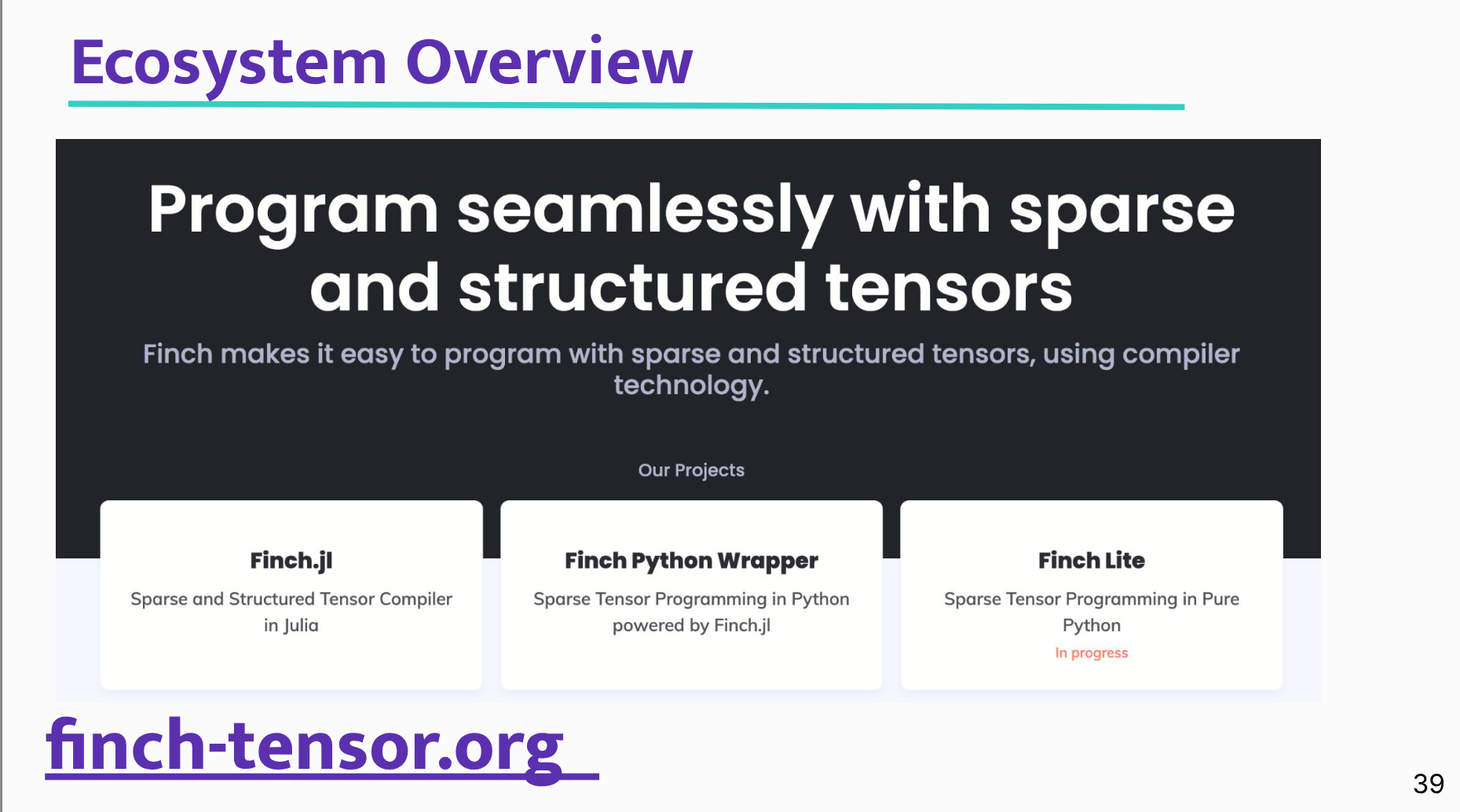 Ecosystem Overview

Program seamlessly with sparse and structured tensors

Finch makes it easy to program with sparse and structured tensors, using compiler technology.

Our Projects

Finch.jl

Sparse and Structured Tensor Compiler in Julia

Finch Python Wrapper

Sparse Tensor Programming in Python powered by Finch.jl

Finch Lite

Sparse Tensor Programming in Pure Python

In progress

finch-tensor.org

39